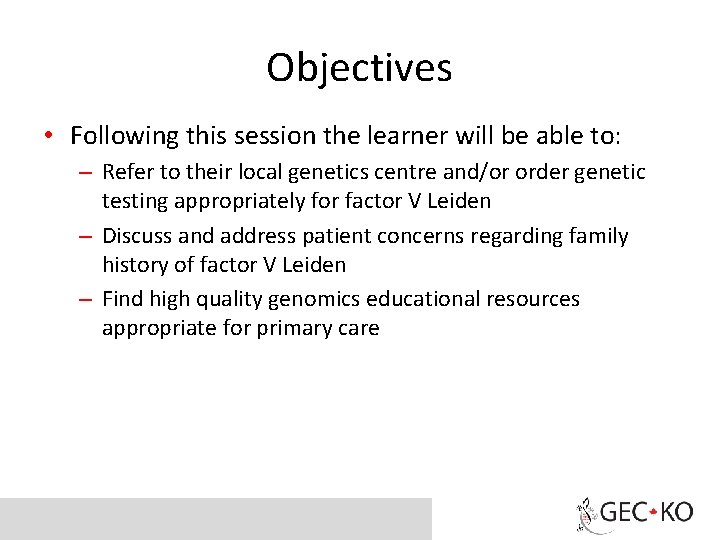 Objectives

• Following this session the learner will be able to:

– Refer to their local genetics centre and/or order genetic testing appropriately for factor V Leiden

– Discuss and address patient concerns regarding family history of factor V Leiden

– Find high quality genomics educational resources appropriate for primary care

GEC-KO